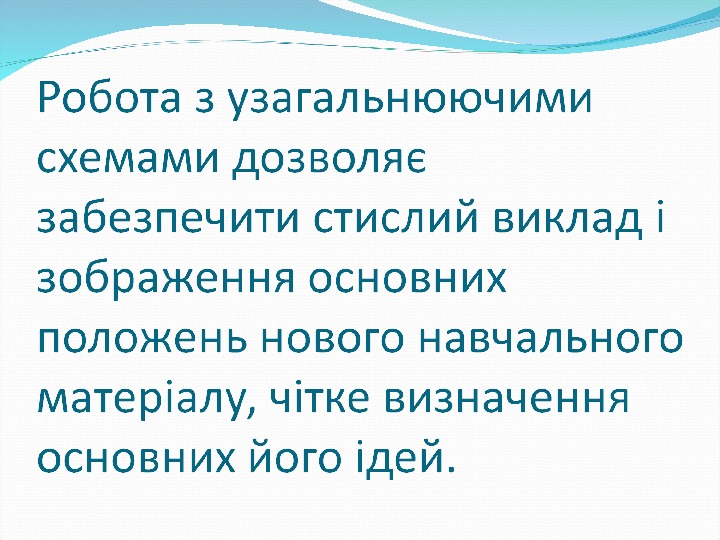 Робота з узагальнюючими схемами дозволяє забезпечити стислий виклад і зображення основних положень нового навчального матеріалу, чітке визначення основних його ідей.